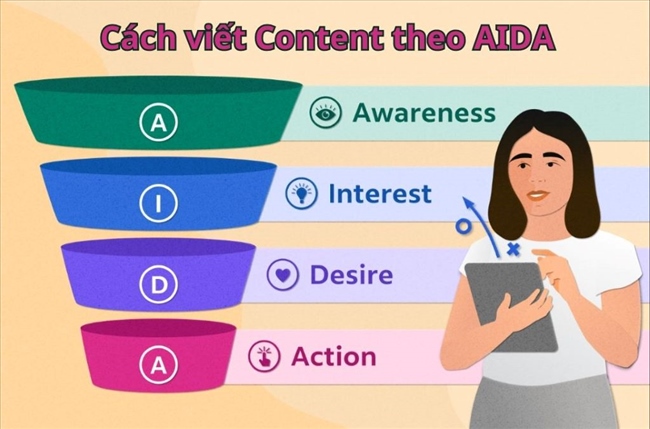 Cách viết Content theo AIDA

A
Awareness

I
Interest

D
Desire

A
Action